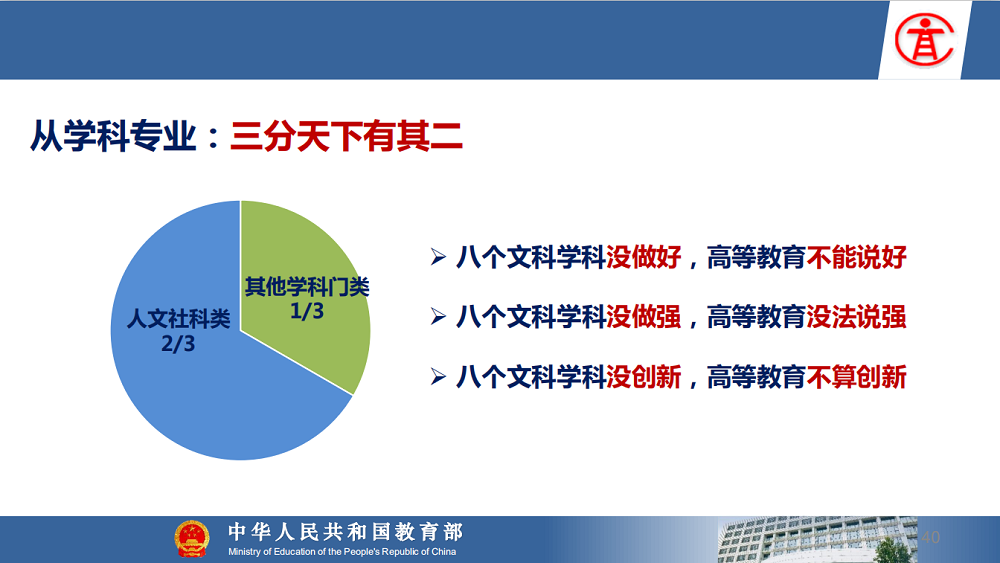 从学科专业：三分天下有其二

其他学科门类
1/3

人文社科类
2/3

➢ 八个文科学科没做好，高等教育不能说好

➢ 八个文科学科没做强，高等教育没法说强

➢ 八个文科学科没创新，高等教育不算创新

中华人民共和国教育部
Ministry of Education of the People's Republic of China

40